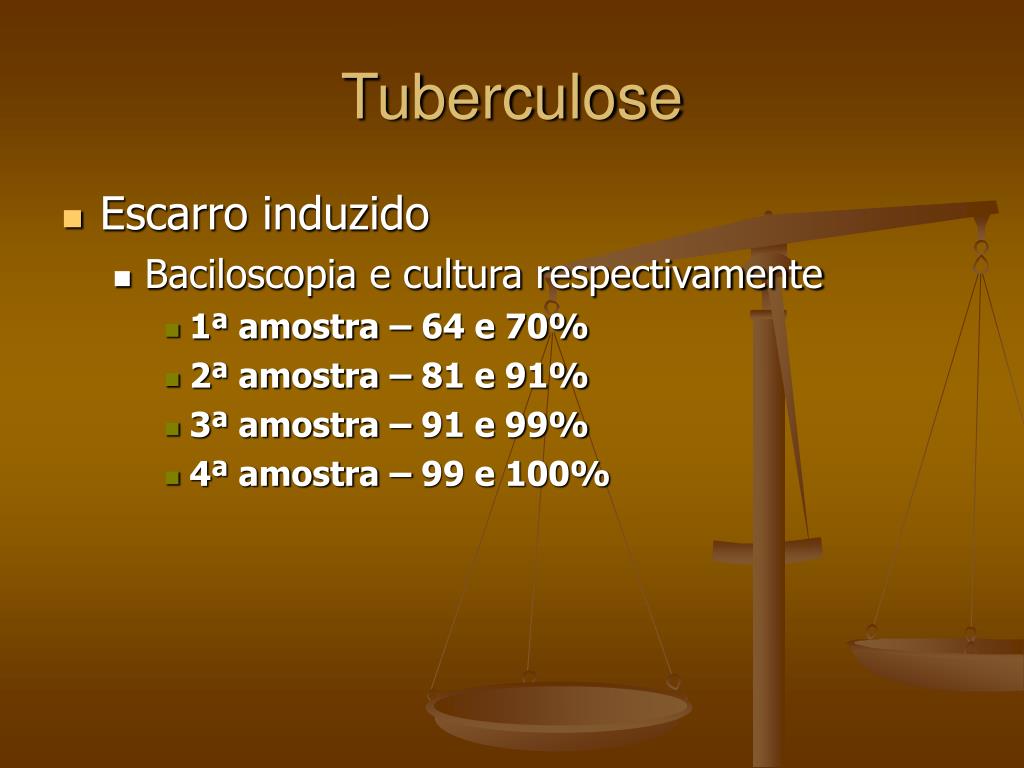 Tuberculose

Escarro induzido

Baciloscopia e cultura respectivamente

1ª amostra – 64 e 70%

2ª amostra – 81 e 91%

3ª amostra – 91 e 99%

4ª amostra – 99 e 100%